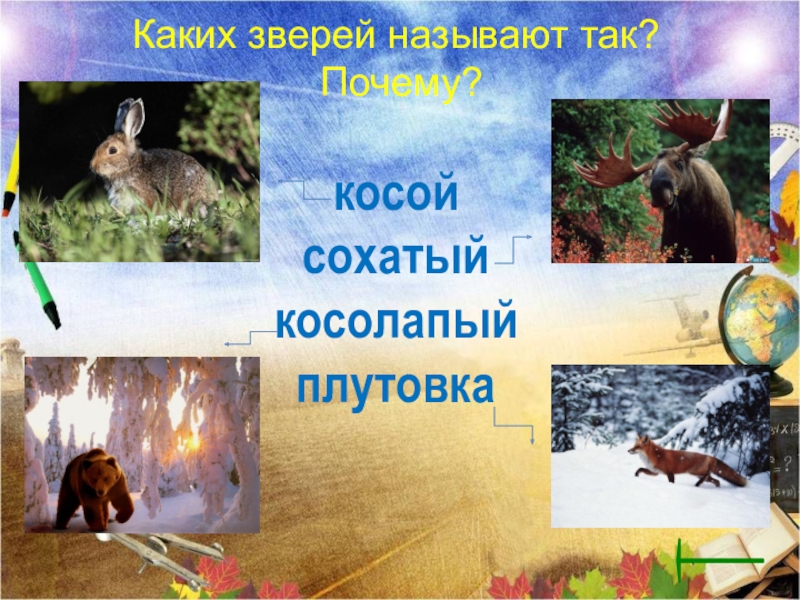 Каких зверей называют так?
Почему?

косой
сохатый
косолапый
плутовка